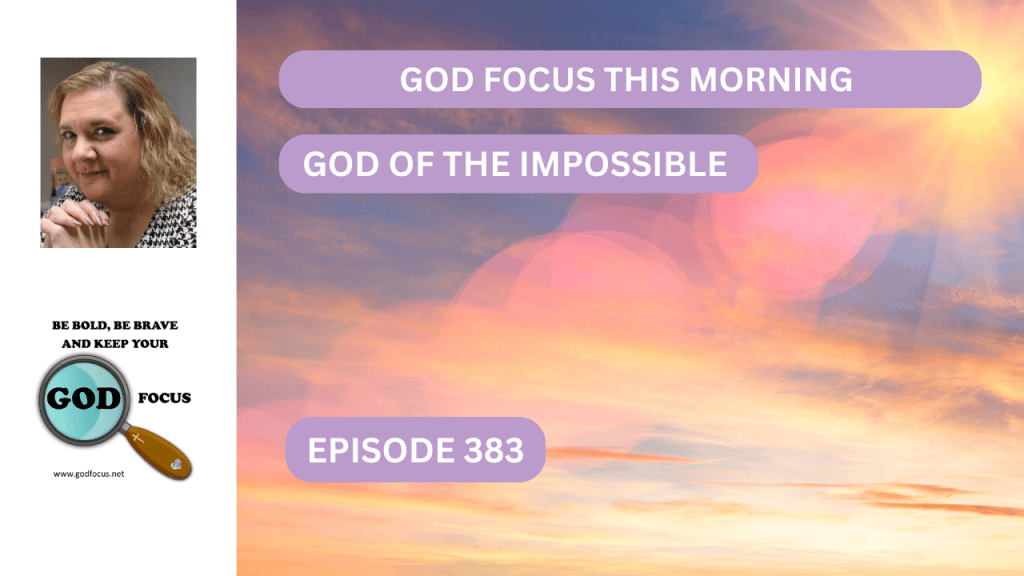 BE BOLD, BE BRAVE AND KEEP YOUR

GOD FOCUS

www.godfocus.net

GOD FOCUS THIS MORNING

GOD OF THE IMPOSSIBLE

EPISODE 383